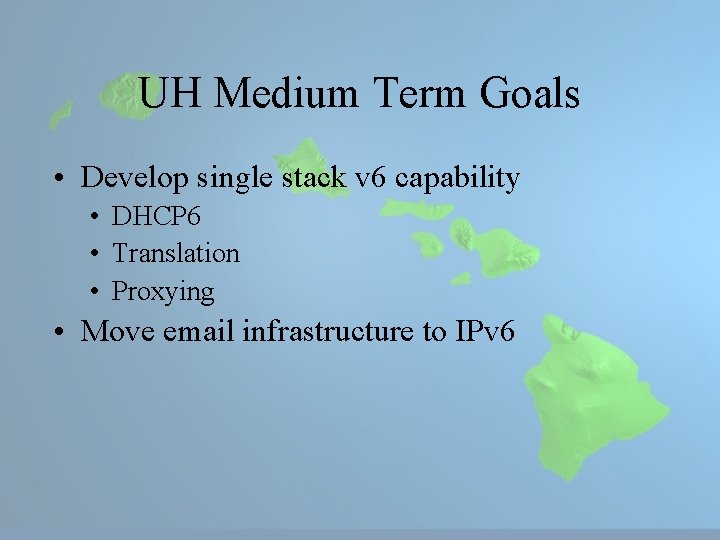 UH Medium Term Goals

• Develop single stack v6 capability
  • DHCP6
  • Translation
  • Proxying
• Move email infrastructure to IPv6